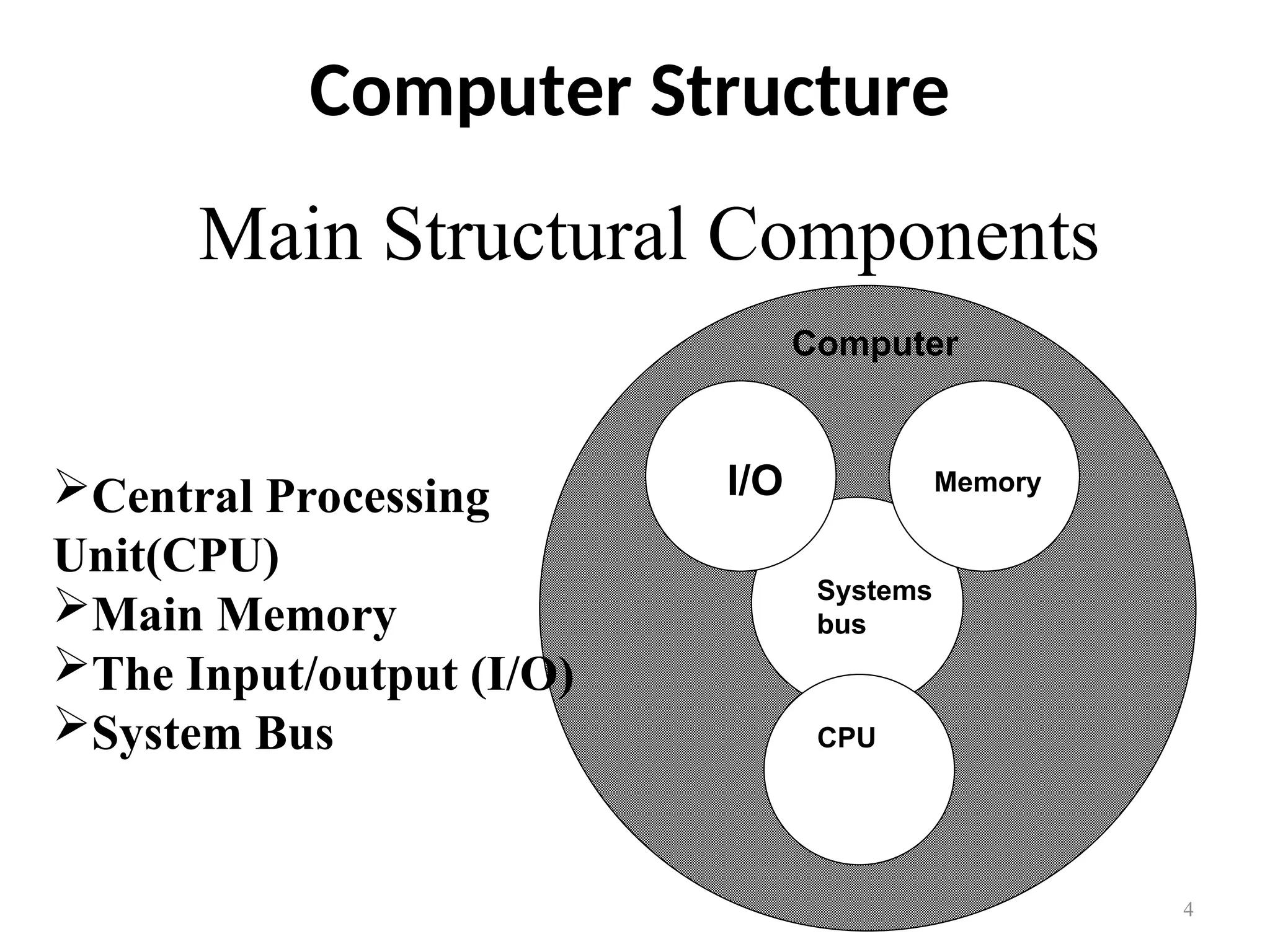 Computer Structure

Main Structural Components

➢Central Processing Unit(CPU)
➢Main Memory
➢The Input/output (I/O)
➢System Bus

Computer

I/O

Memory

Systems bus

CPU

4